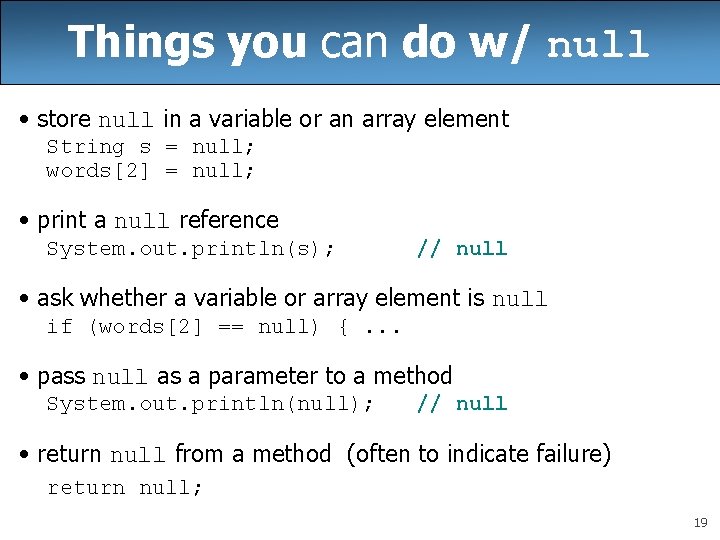 Things you can do w/ null

• store null in a variable or an array element
String s = null;
words[2] = null;

• print a null reference
System.out.println(s); // null

• ask whether a variable or array element is null
if (words[2] == null) { ...

• pass null as a parameter to a method
System.out.println(null); // null

• return null from a method (often to indicate failure)
return null;

19